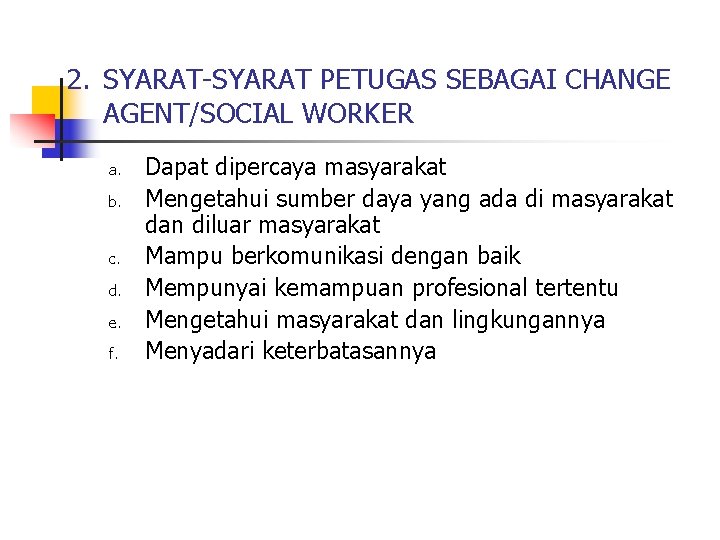 2. SYARAT-SYARAT PETUGAS SEBAGAI CHANGE AGENT/SOCIAL WORKER

a. Dapat dipercaya masyarakat
b. Mengetahui sumber daya yang ada di masyarakat dan diluar masyarakat
c. Mampu berkomunikasi dengan baik
d. Mempunyai kemampuan profesional tertentu
e. Mengetahui masyarakat dan lingkungannya
f. Menyadari keterbatasannya